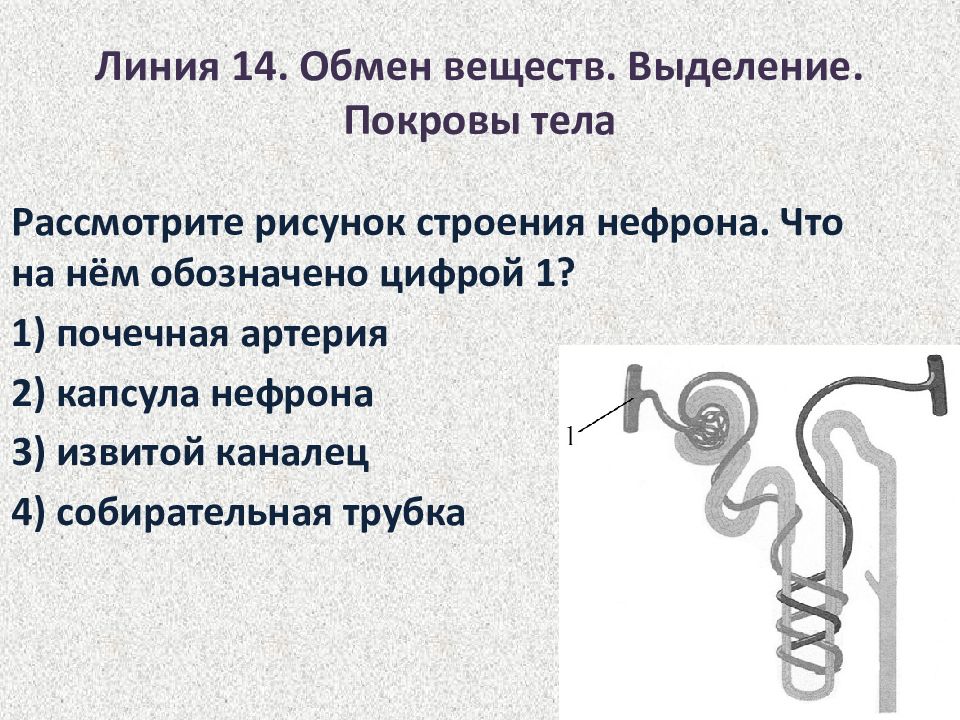 Линия 14. Обмен веществ. Выделение. Покровы тела

Рассмотрите рисунок строения нефрона. Что на нём обозначено цифрой 1?

1) почечная артерия

2) капсула нефрона

3) извитой каналец

4) собирательная трубка

1